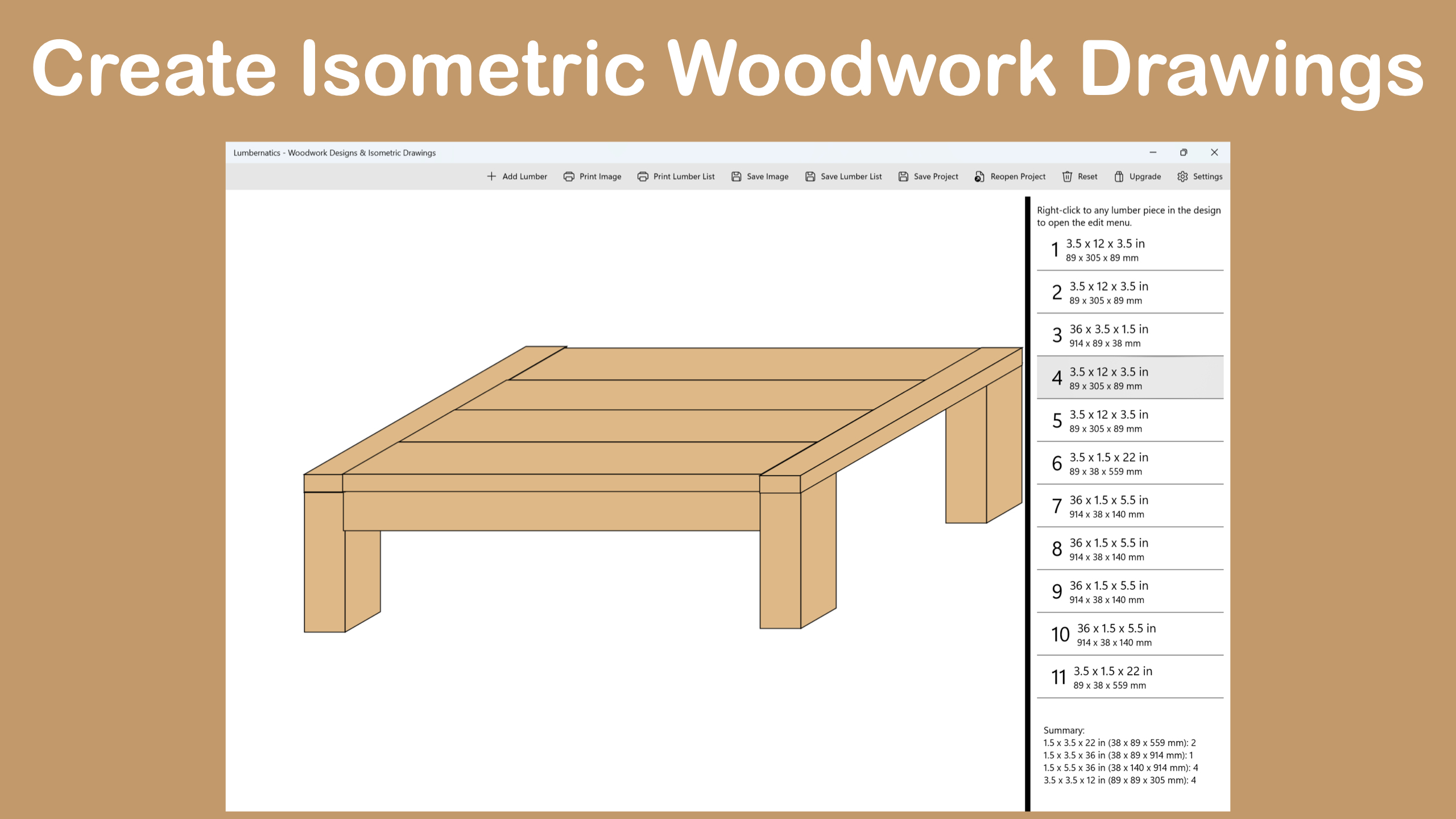 Create Isometric Woodwork Drawings

Lumbernatics - Woodwork Designs & Isometric Drawings

Add Lumber Print Image Print Lumber List Save Image Save Lumber List Save Project Reopen Project Reset Upgrade Settings

Right-click to any lumber piece in the design to open the edit menu.

1 3.5 x 12 x 3.5 in
89 x 305 x 89 mm

2 3.5 x 12 x 3.5 in
89 x 305 x 89 mm

3 36 x 3.5 x 1.5 in
914 x 89 x 38 mm

4 3.5 x 12 x 3.5 in
89 x 305 x 89 mm

5 3.5 x 12 x 3.5 in
89 x 305 x 89 mm

6 3.5 x 1.5 x 22 in
89 x 38 x 559 mm

7 36 x 1.5 x 5.5 in
914 x 38 x 140 mm

8 36 x 1.5 x 5.5 in
914 x 38 x 140 mm

9 36 x 1.5 x 5.5 in
914 x 38 x 140 mm

10 36 x 1.5 x 5.5 in
914 x 38 x 140 mm

11 3.5 x 1.5 x 22 in
89 x 38 x 559 mm

Summary:
1.5 x 3.5 x 22 in (38 x 89 x 559 mm): 2
1.5 x 3.5 x 36 in (38 x 89 x 914 mm): 1
1.5 x 5.5 x 36 in (38 x 140 x 914 mm): 4
3.5 x 3.5 x 12 in (89 x 89 x 305 mm): 4